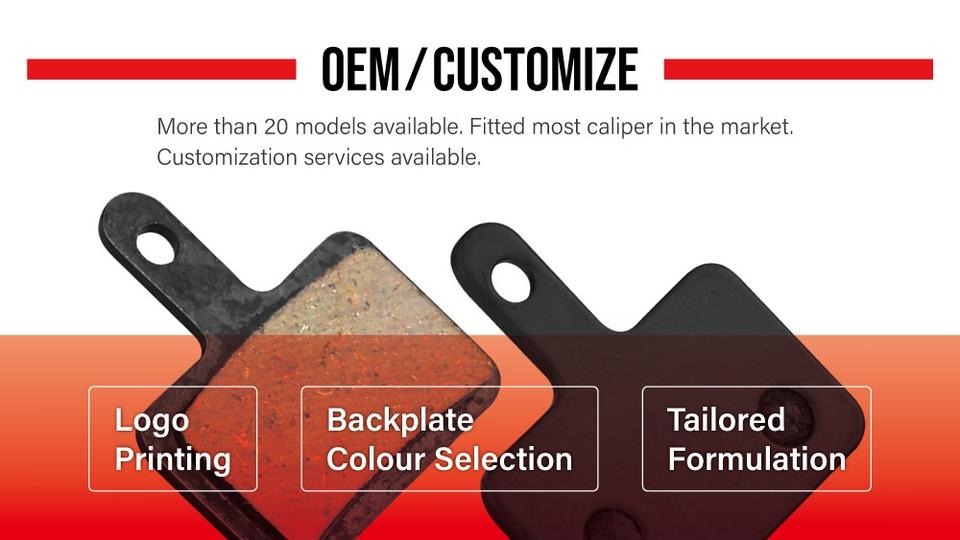 OEM / CUSTOMIZE

More than 20 models available. Fitted most caliper in the market. Customization services available.

Logo Printing

Backplate Colour Selection

Tailored Formulation